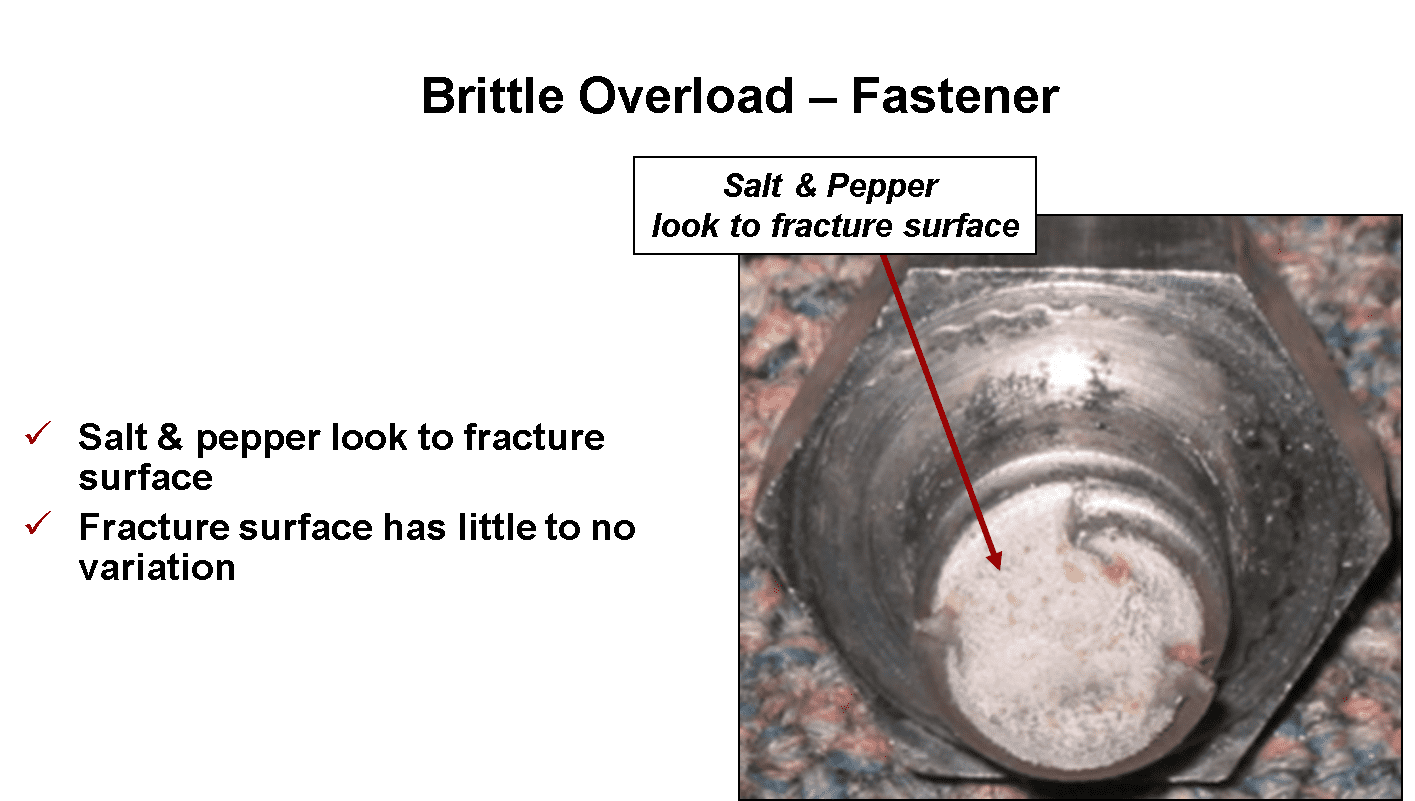 Brittle Overload – Fastener

Salt & Pepper look to fracture surface

✓ Salt & pepper look to fracture surface
✓ Fracture surface has little to no variation